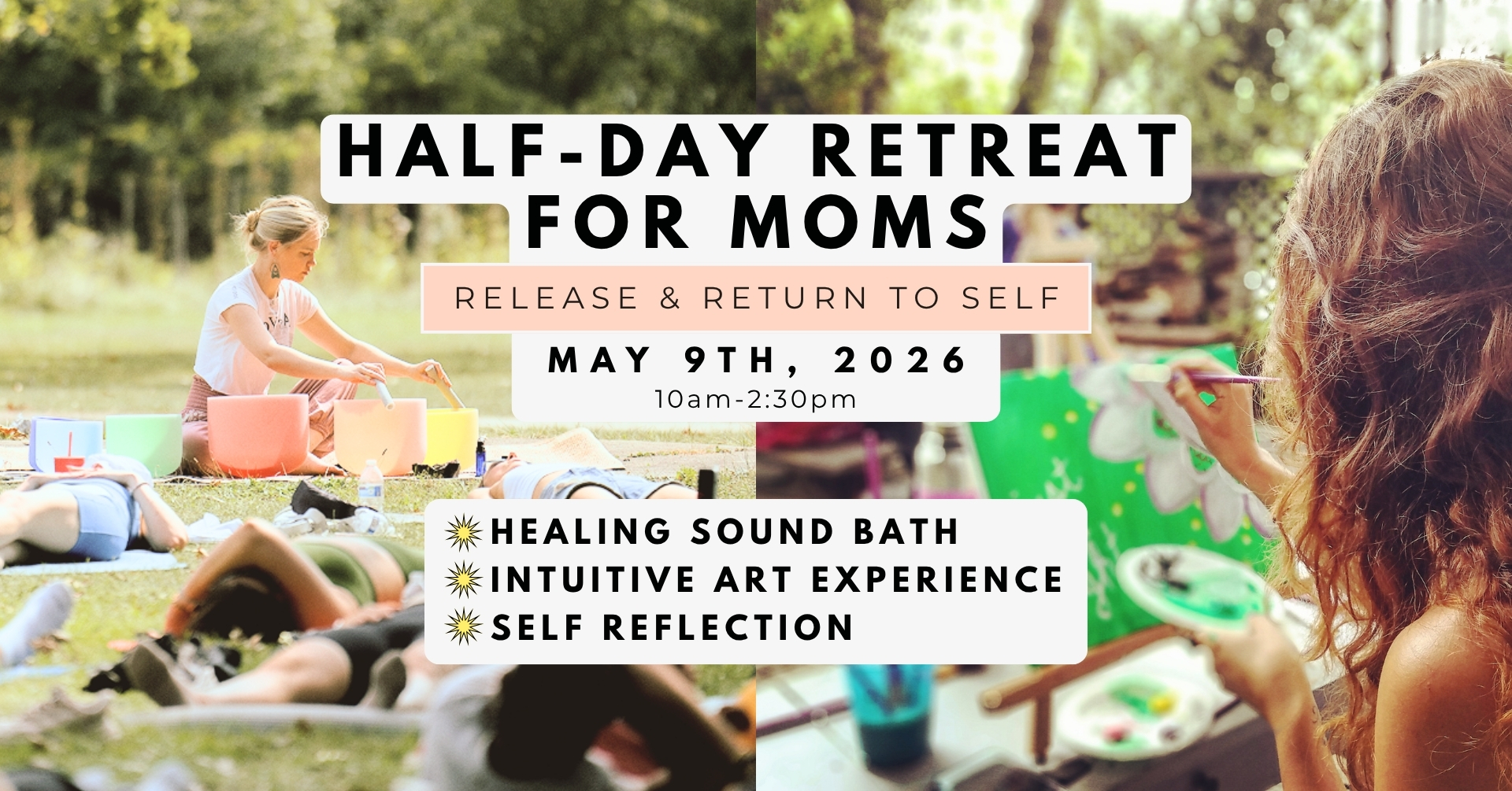 HALF-DAY RETREAT FOR MOMS

RELEASE & RETURN TO SELF

MAY 9TH, 2026
10am-2:30pm

HEALING SOUND BATH
INTUITIVE ART EXPERIENCE
SELF REFLECTION